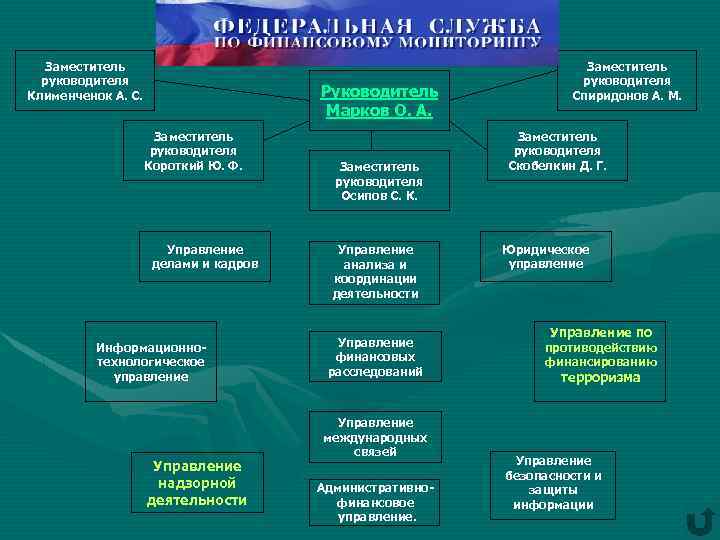 ФЕДЕРАЛЬНАЯ СЛУЖБА
ПО ФИНАНСОВОМУ МОНИТОРИНГУ

Заместитель руководителя Клименченок А. С.

Руководитель Марков О. А.

Заместитель руководителя Спиридонов А. М.

Заместитель руководителя Короткий Ю. Ф.

Заместитель руководителя Осипов С. К.

Заместитель руководителя Скобелкин Д. Г.

Управление делами и кадров

Управление анализа и координации деятельности

Юридическое управление

Информационно-технологическое управление

Управление финансовых расследований

Управление по противодействию финансированию терроризма

Управление международных связей

Управление надзорной деятельности

Административно-финансовое управление.

Управление безопасности и защиты информации